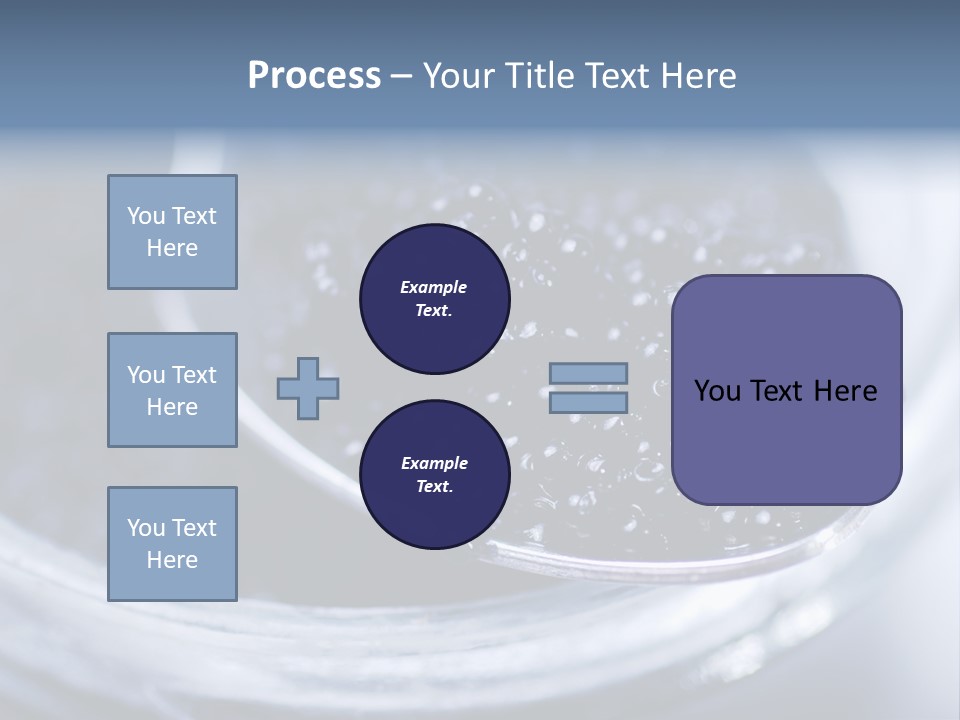 Process – Your Title Text Here

You Text Here

You Text Here

You Text Here

Example Text.

Example Text.

You Text Here